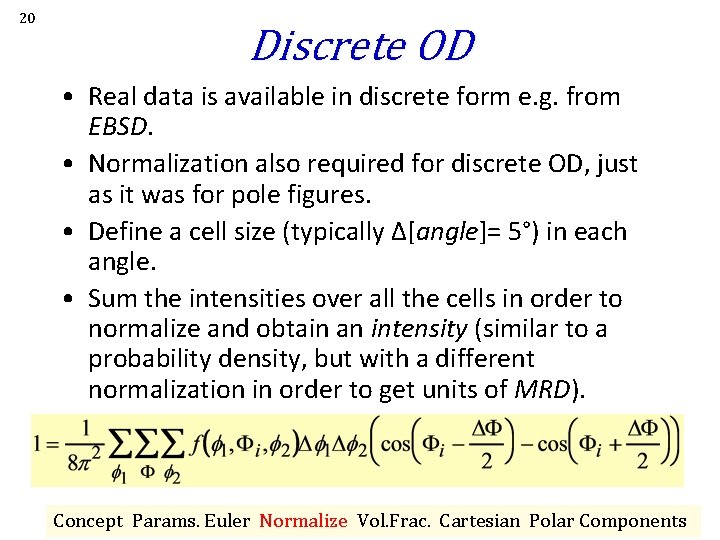 20

Discrete OD

• Real data is available in discrete form e.g. from EBSD.

• Normalization also required for discrete OD, just as it was for pole figures.

• Define a cell size (typically Δ[angle]= 5°) in each angle.

• Sum the intensities over all the cells in order to normalize and obtain an intensity (similar to a probability density, but with a different normalization in order to get units of MRD).

$1 = \frac{1}{8\pi^2} \sum_{\phi_1} \sum_{\Phi} \sum_{\phi_2} f(\phi_1, \Phi_i, \phi_2) \Delta\phi_1 \Delta\phi_2 \left( \cos\left(\Phi_i - \frac{\Delta\Phi}{2}\right) - \cos\left(\Phi_i + \frac{\Delta\Phi}{2}\right) \right)$

Concept Params. Euler Normalize Vol.Frac. Cartesian Polar Components